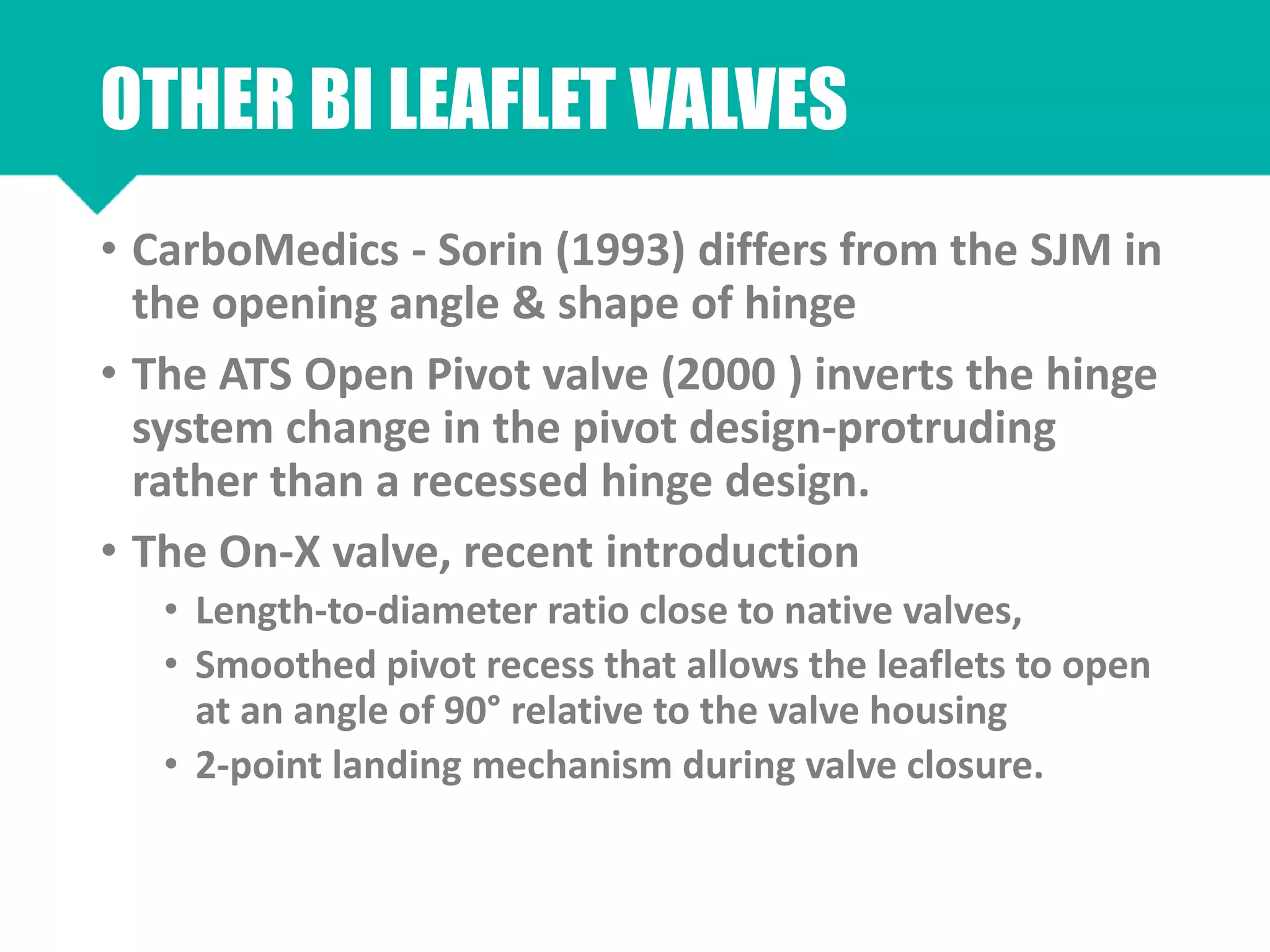 OTHER BI LEAFLET VALVES

• CarboMedics - Sorin (1993) differs from the SJM in the opening angle & shape of hinge

• The ATS Open Pivot valve (2000 ) inverts the hinge system change in the pivot design-protruding rather than a recessed hinge design.

• The On-X valve, recent introduction

• Length-to-diameter ratio close to native valves,

• Smoothed pivot recess that allows the leaflets to open at an angle of 90° relative to the valve housing

• 2-point landing mechanism during valve closure.